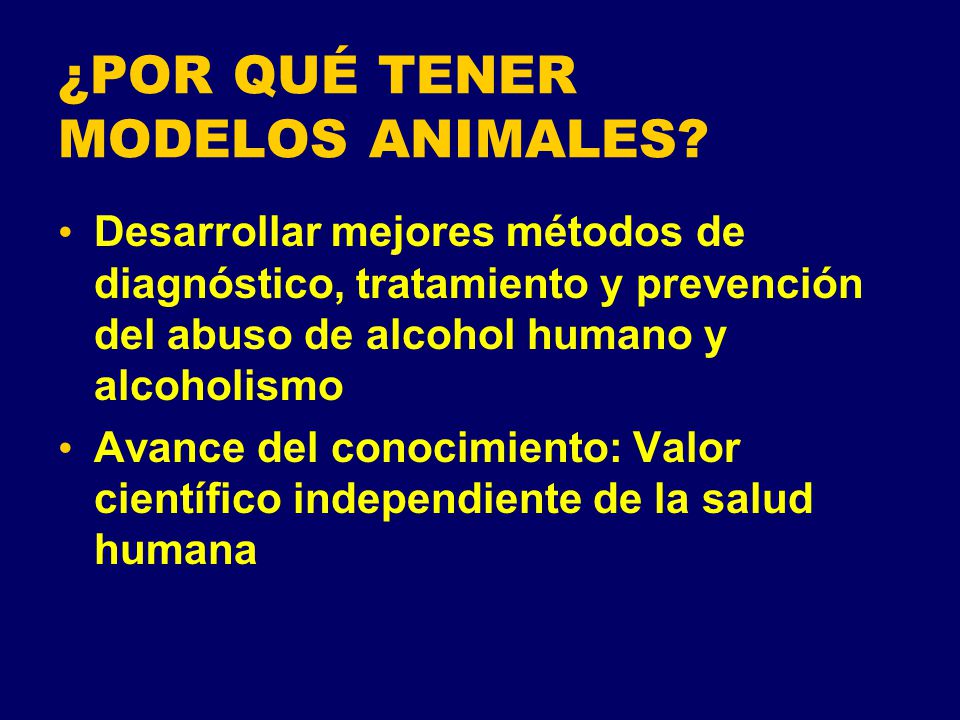 ¿POR QUÉ TENER MODELOS ANIMALES?

• Desarrollar mejores métodos de diagnóstico, tratamiento y prevención del abuso de alcohol humano y alcoholismo

• Avance del conocimiento: Valor científico independiente de la salud humana